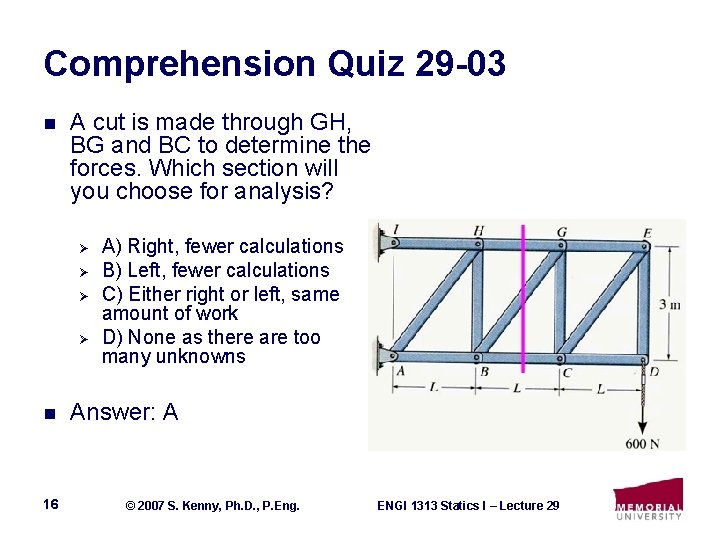 Comprehension Quiz 29-03

A cut is made through GH, BG and BC to determine the forces. Which section will you choose for analysis?

A) Right, fewer calculations
B) Left, fewer calculations
C) Either right or left, same amount of work
D) None as there are too many unknowns

Answer: A

I H G E
3 m
A B C D
L L L
600 N

16 © 2007 S. Kenny, Ph.D., P.Eng. ENGI 1313 Statics I – Lecture 29 MEMORIAL UNIVERSITY